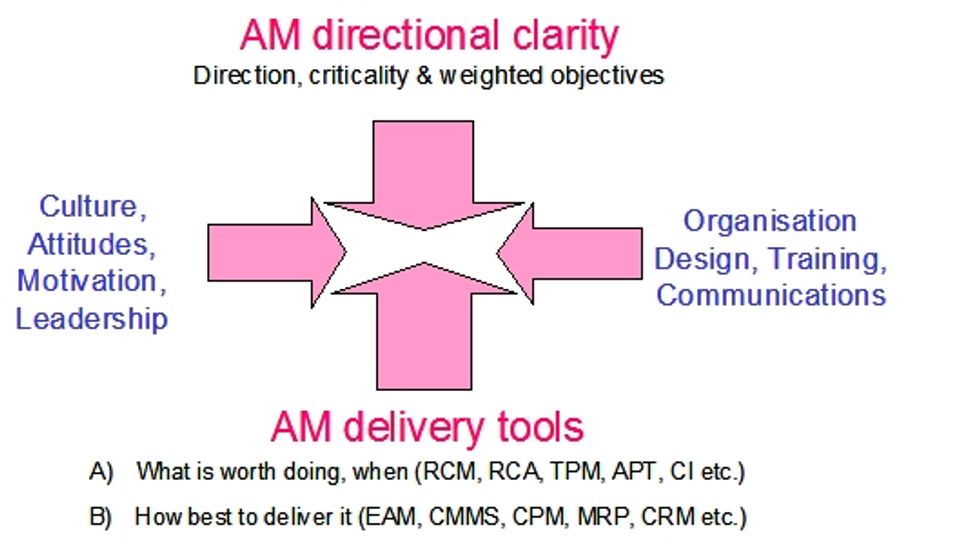 AM directional clarity
Direction, criticality & weighted objectives

Culture, Attitudes, Motivation, Leadership

Organisation Design, Training, Communications

AM delivery tools
A) What is worth doing, when (RCM, RCA, TPM, APT, CI etc.)
B) How best to deliver it (EAM, CMMS, CPM, MRP, CRM etc.)